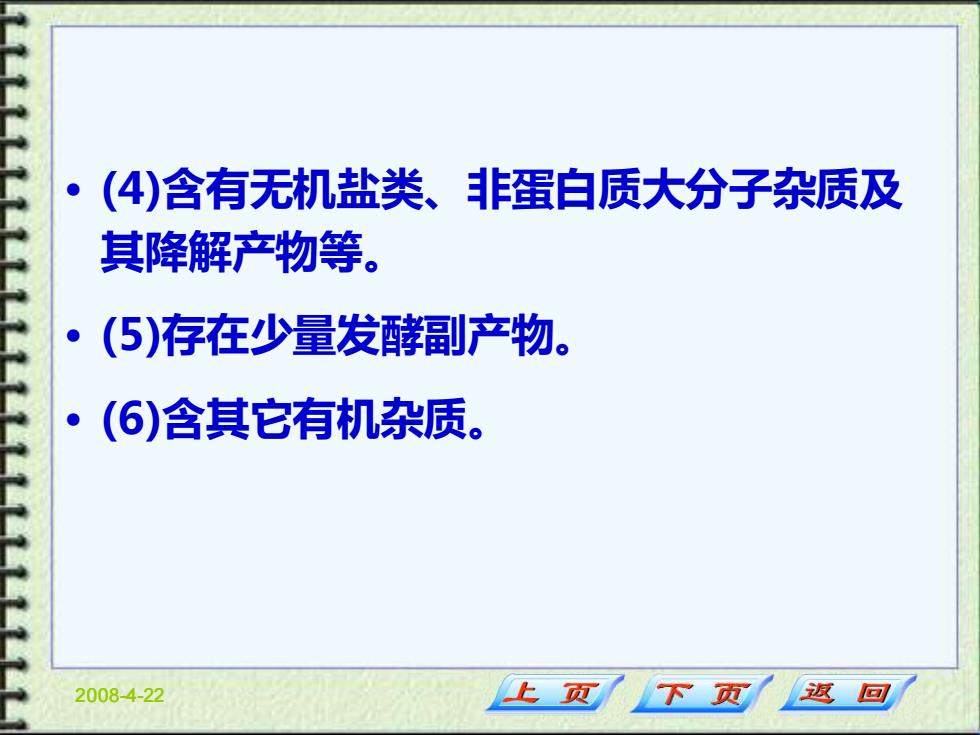 • (4)含有无机盐类、非蛋白质大分子杂质及其降解产物等。

• (5)存在少量发酵副产物。

• (6)含其它有机杂质。

2008-4-22

上 页　下 页　返 回